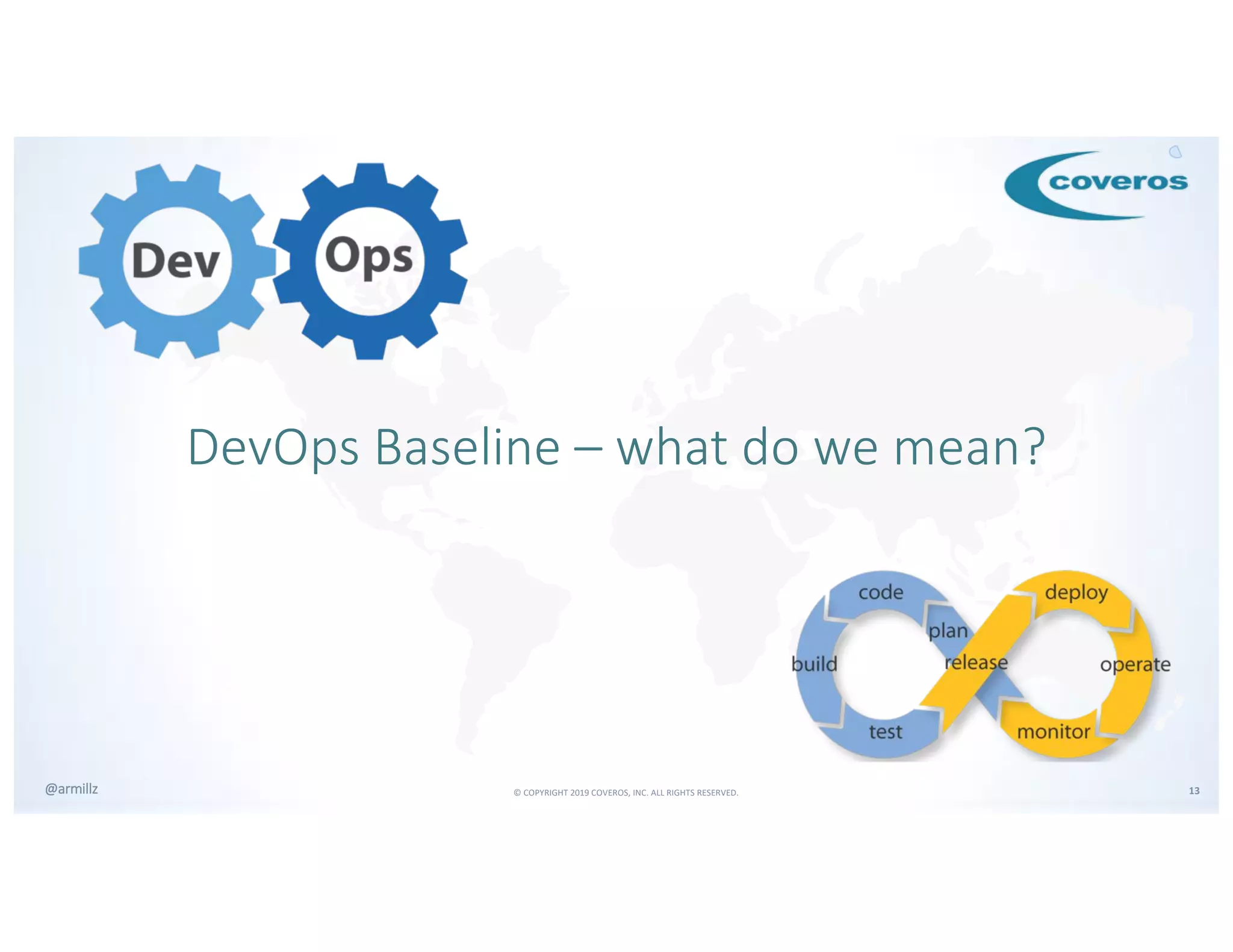 Dev Ops

coveros

DevOps Baseline – what do we mean?

code
plan
build
release
test
deploy
operate
monitor

@armillz

© COPYRIGHT 2019 COVEROS, INC. ALL RIGHTS RESERVED.

13